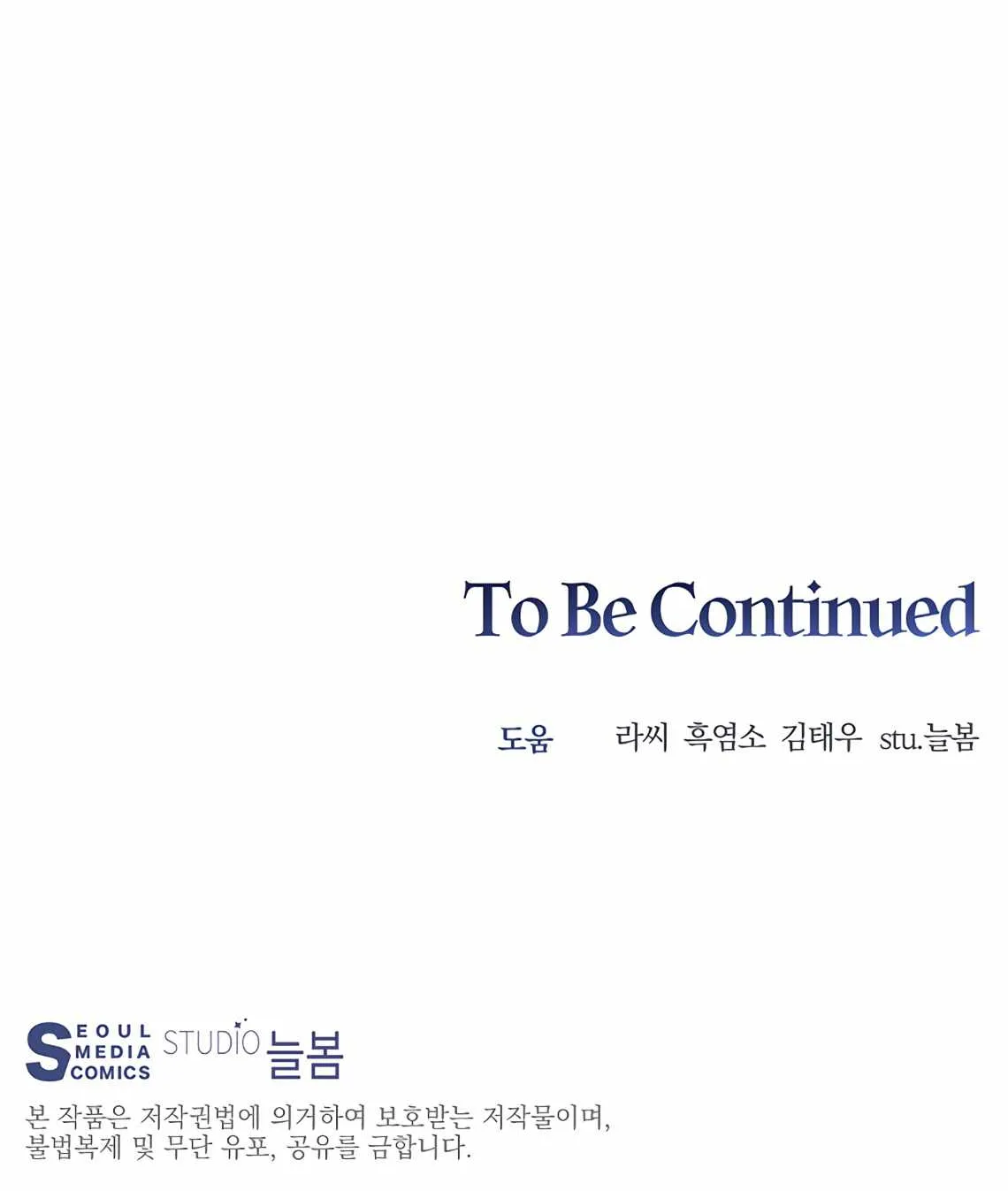 To Be Continued

도움 라씨 흑염소 김태우 stu.늘봄

SEOUL MEDIA COMICS STUDIO 늘봄

본 작품은 저작권법에 의거하여 보호받는 저작물이며, 불법복제 및 무단 유포, 공유를 금합니다.